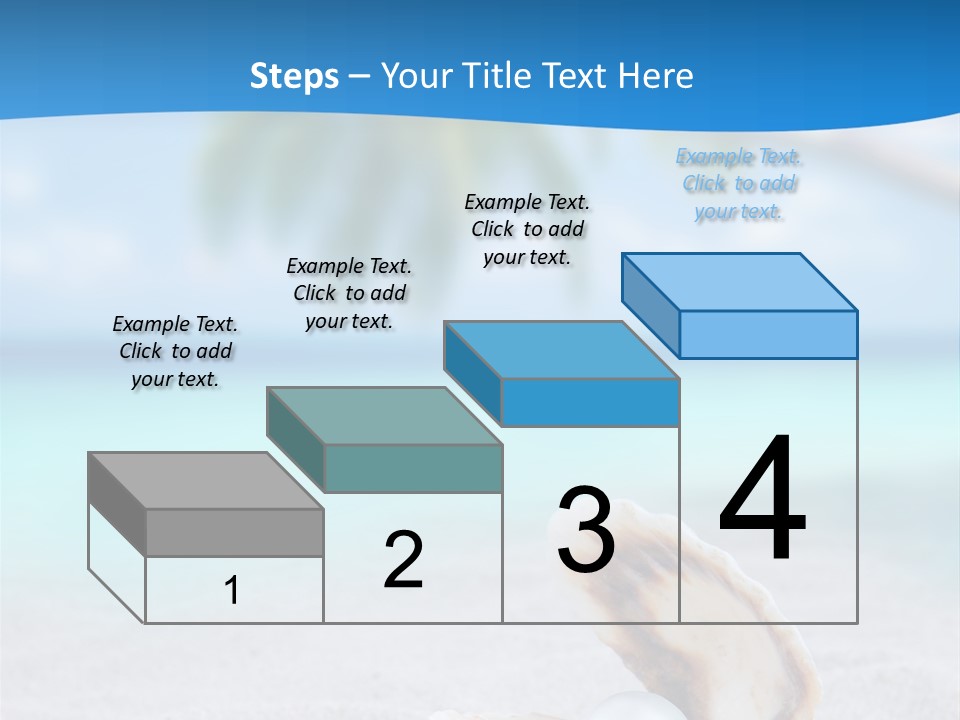 Steps – Your Title Text Here

Example Text. Click to add your text.

Example Text. Click to add your text.

Example Text. Click to add your text.

Example Text. Click to add your text.

1

2

3

4